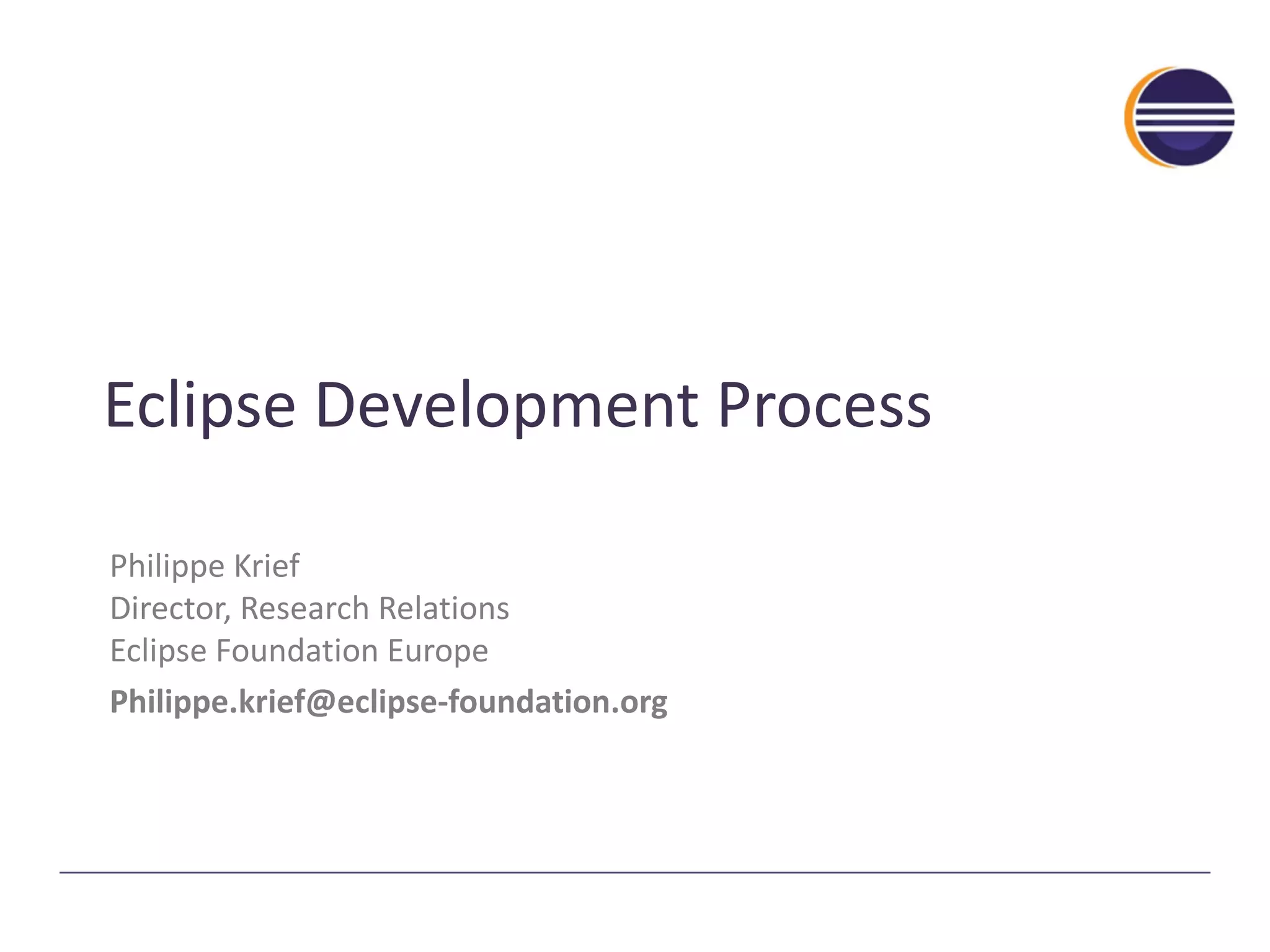 Eclipse Development Process

Philippe Krief
Director, Research Relations
Eclipse Foundation Europe
Philippe.krief@eclipse-foundation.org